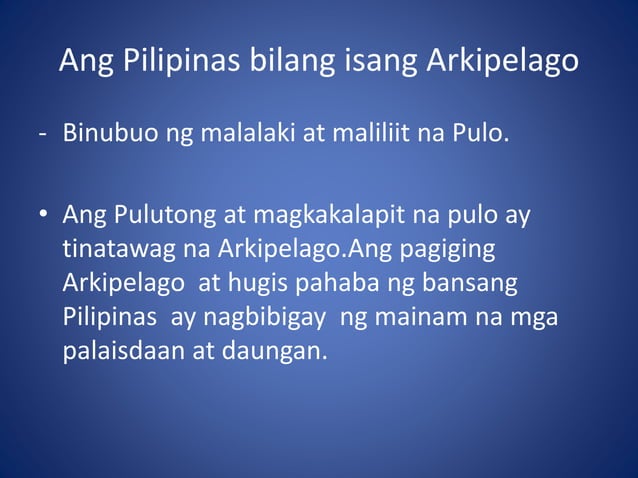 Ang Pilipinas bilang isang Arkipelago

- Binubuo ng malalaki at maliliit na Pulo.

• Ang Pulutong at magkakalapit na pulo ay tinatawag na Arkipelago.Ang pagiging Arkipelago at hugis pahaba ng bansang Pilipinas ay nagbibigay ng mainam na mga palaisdaan at daungan.